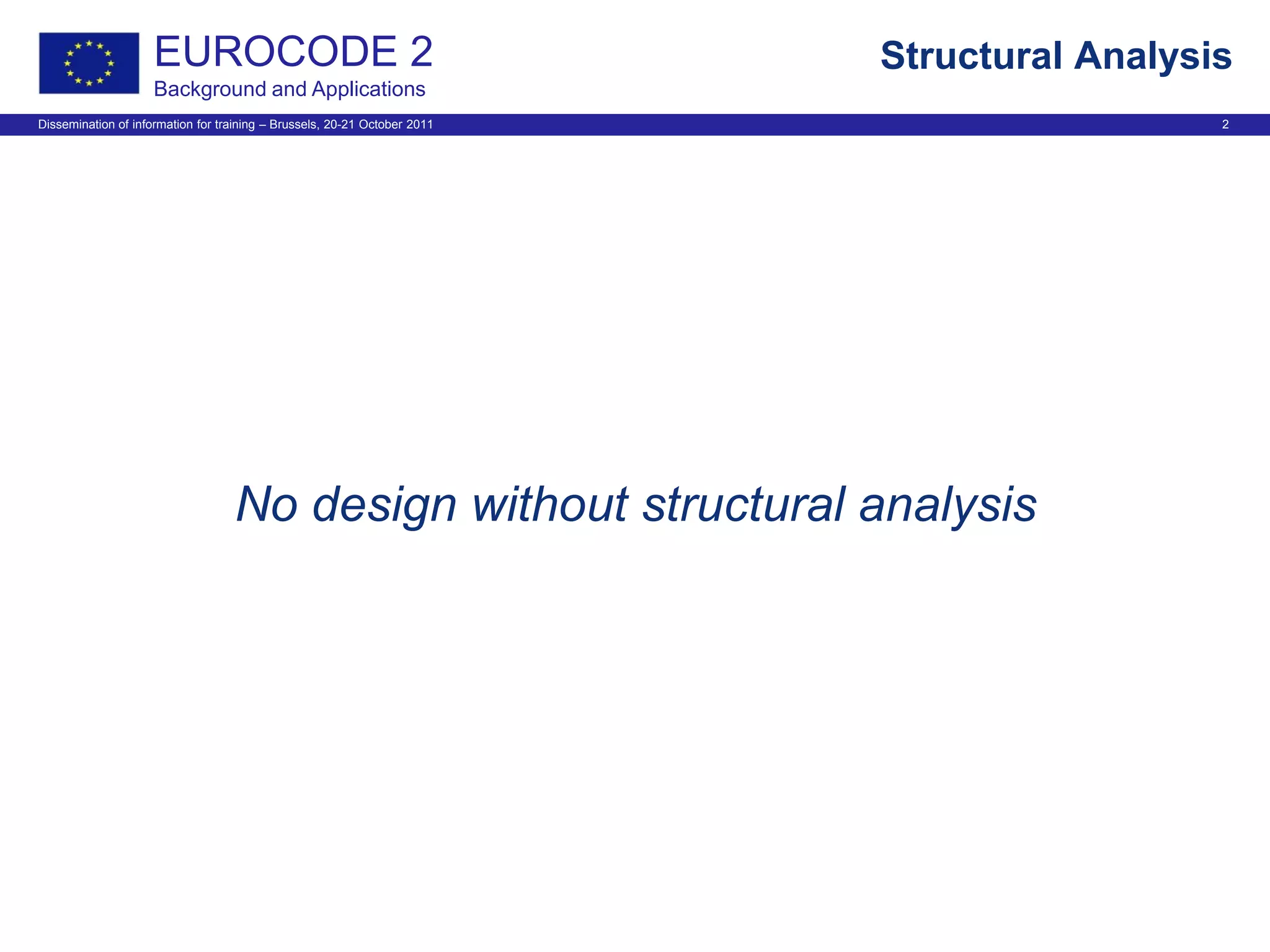 EUROCODE 2
Background and Applications

Structural Analysis

Dissemination of information for training – Brussels, 20-21 October 2011

2

No design without structural analysis